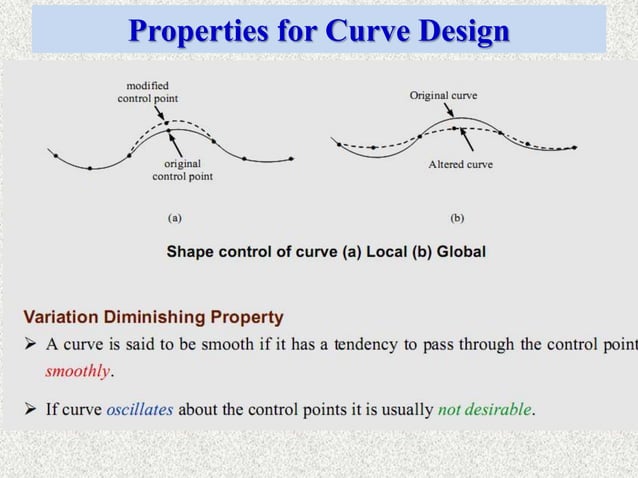 Properties for Curve Design

modified control point

original control point

(a)

Original curve

Altered curve

(b)

Shape control of curve (a) Local (b) Global

Variation Diminishing Property

➢ A curve is said to be smooth if it has a tendency to pass through the control point smoothly.

➢ If curve oscillates about the control points it is usually not desirable.